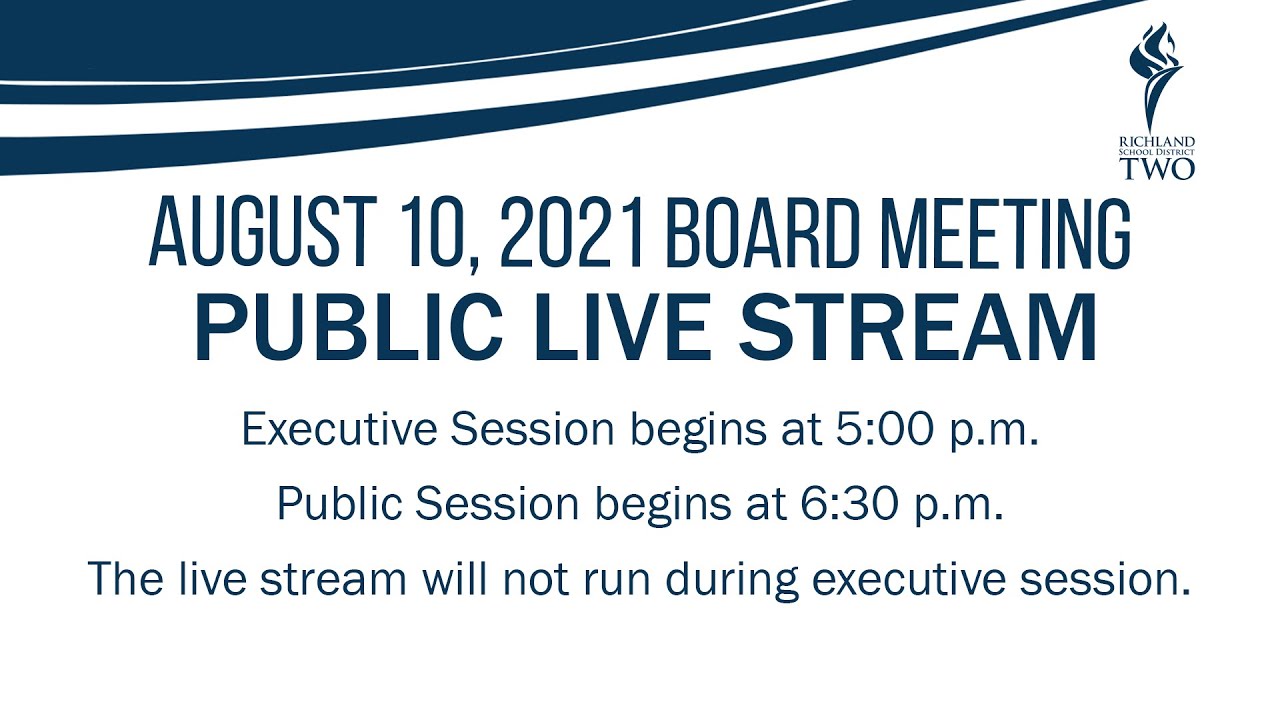 RICHLAND
SCHOOL DISTRICT
TWO

AUGUST 10, 2021 BOARD MEETING
PUBLIC LIVE STREAM

Executive Session begins at 5:00 p.m.

Public Session begins at 6:30 p.m.

The live stream will not run during executive session.